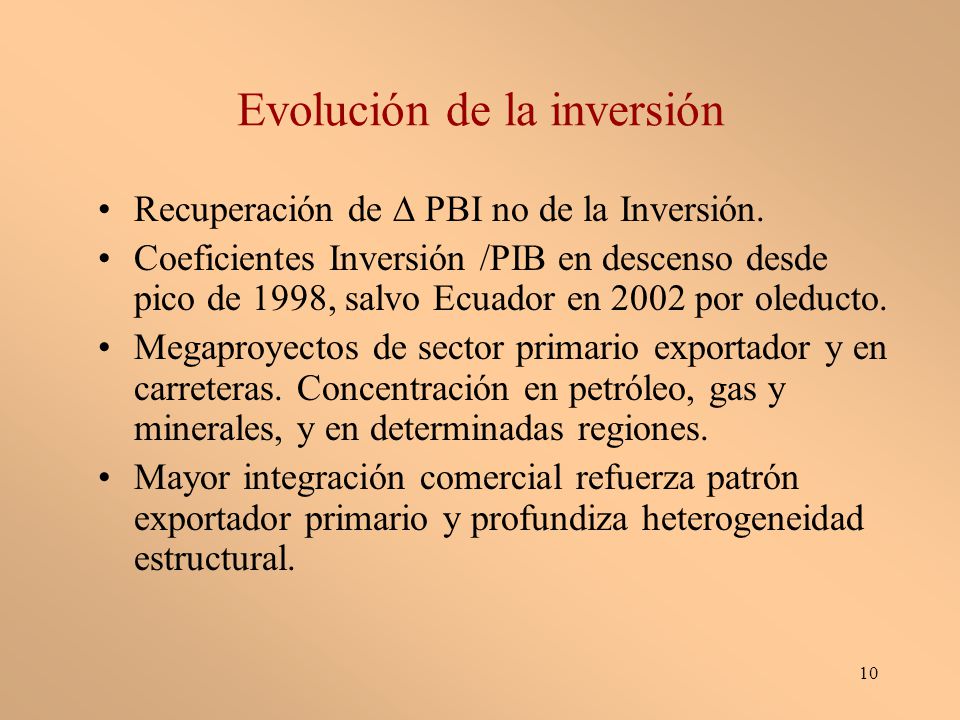 Evolución de la inversión

• Recuperación de $\Delta$ PBI no de la Inversión.
• Coeficientes Inversión /PIB en descenso desde pico de 1998, salvo Ecuador en 2002 por oleducto.
• Megaproyectos de sector primario exportador y en carreteras. Concentración en petróleo, gas y minerales, y en determinadas regiones.
• Mayor integración comercial refuerza patrón exportador primario y profundiza heterogeneidad estructural.

10